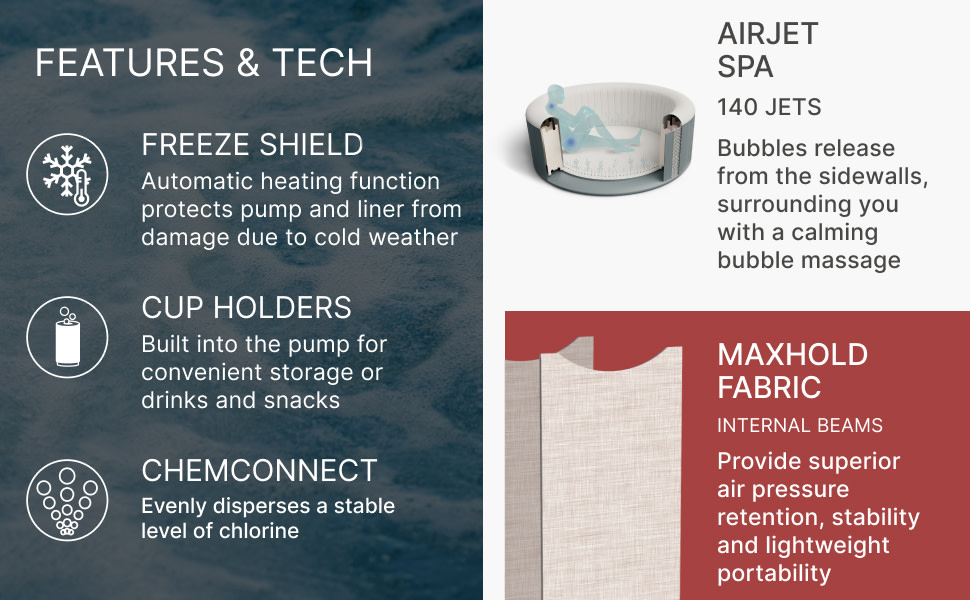 FEATURES & TECH

FREEZE SHIELD
Automatic heating function protects pump and liner from damage due to cold weather

CUP HOLDERS
Built into the pump for convenient storage or drinks and snacks

CHEMCONNECT
Evenly disperses a stable level of chlorine

AIRJET SPA
140 JETS
Bubbles release from the sidewalls, surrounding you with a calming bubble massage

MAXHOLD FABRIC
INTERNAL BEAMS
Provide superior air pressure retention, stability and lightweight portability